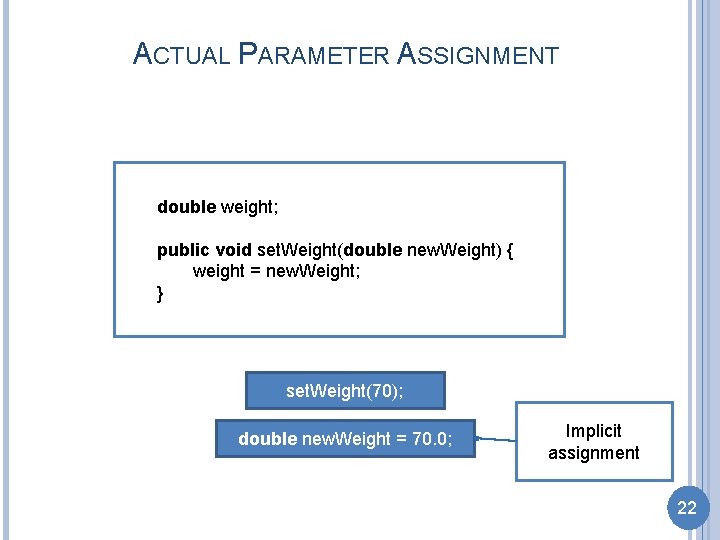 ACTUAL PARAMETER ASSIGNMENT

double weight;

public void setWeight(double newWeight) {
    weight = newWeight;
}

setWeight(70);

double newWeight = 70.0;

Implicit assignment

22